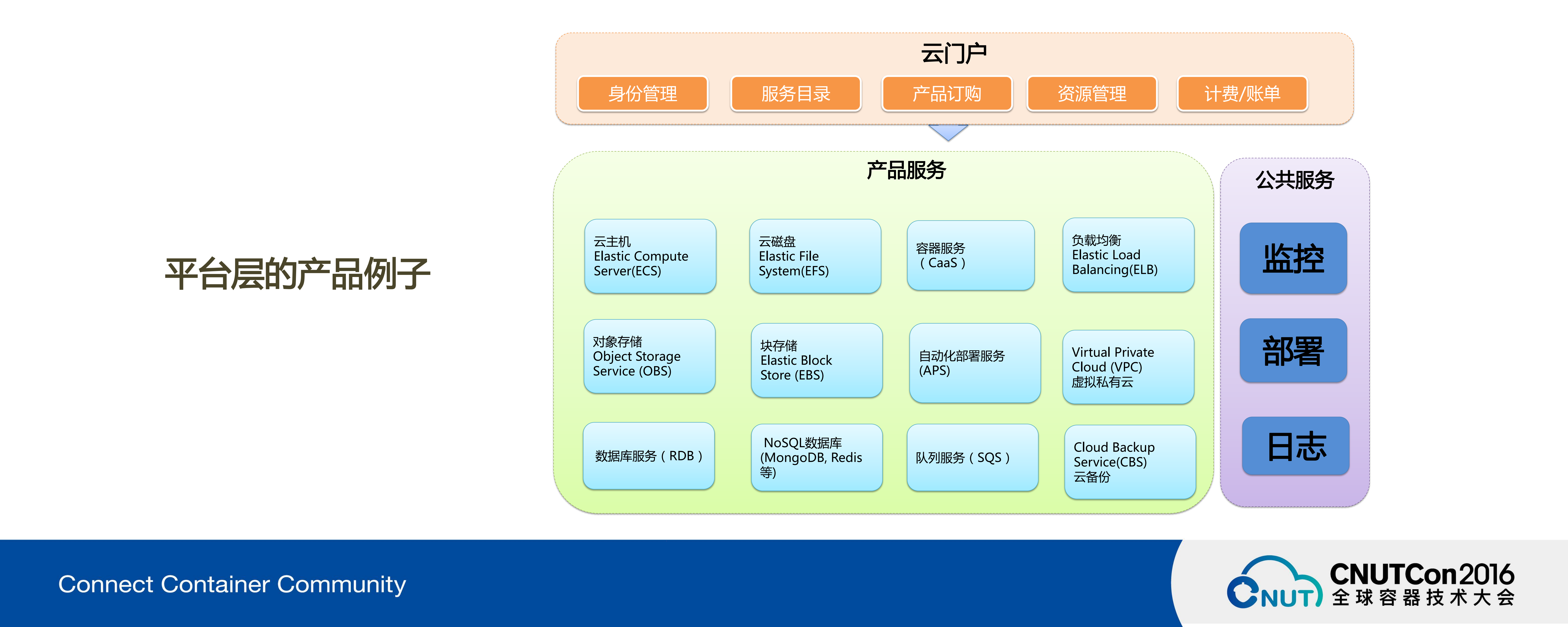 平台层的产品例子

云门户

身份管理
服务目录
产品订购
资源管理
计费/账单

产品服务

云主机
Elastic Compute Server(ECS)

云磁盘
Elastic File System(EFS)

容器服务
（CaaS）

负载均衡
Elastic Load Balancing(ELB)

对象存储
Object Storage Service (OBS)

块存储
Elastic Block Store (EBS)

自动化部署服务
(APS)

Virtual Private Cloud (VPC)
虚拟私有云

数据库服务（RDB）

NoSQL数据库
(MongoDB, Redis 等)

队列服务（SQS）

Cloud Backup Service(CBS)
云备份

公共服务

监控

部署

日志

Connect Container Community

CNUT
CNUTCon2016
全球容器技术大会